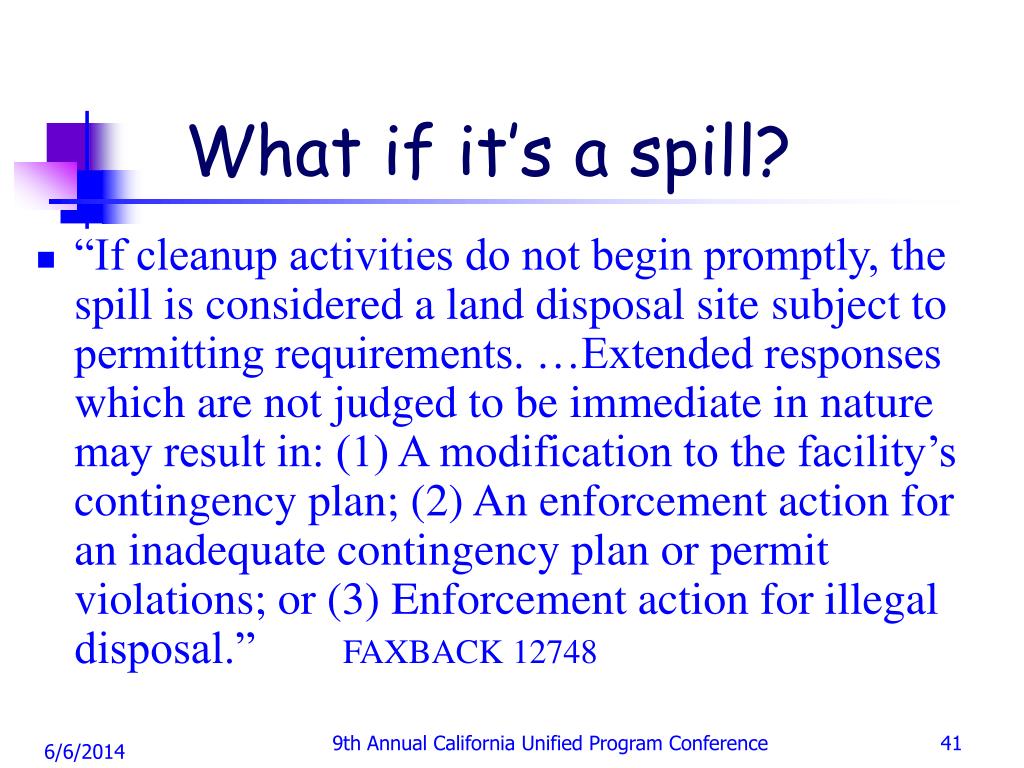 What if it’s a spill?

“If cleanup activities do not begin promptly, the spill is considered a land disposal site subject to permitting requirements. …Extended responses which are not judged to be immediate in nature may result in: (1) A modification to the facility’s contingency plan; (2) An enforcement action for an inadequate contingency plan or permit violations; or (3) Enforcement action for illegal disposal.” FAXBACK 12748

6/6/2014

9th Annual California Unified Program Conference

41